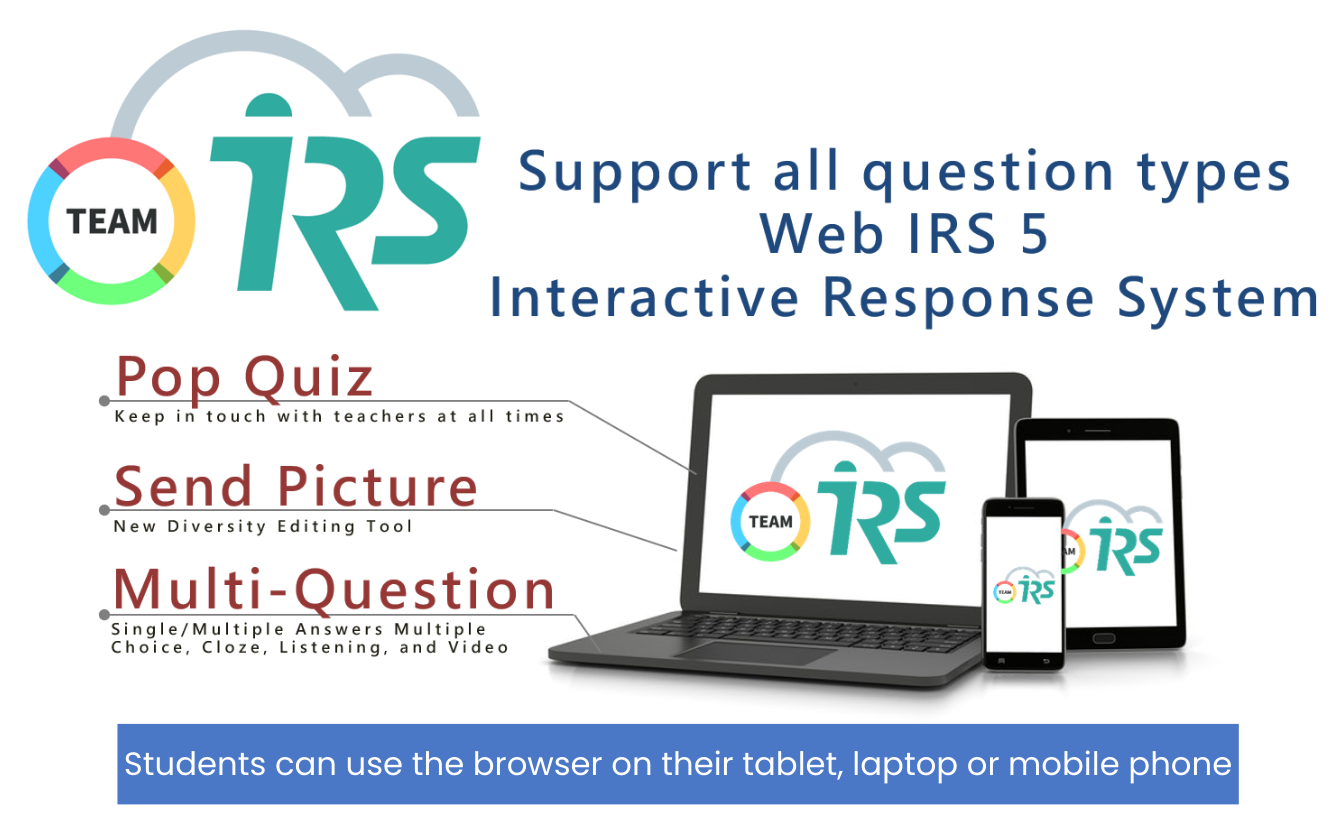 TEAM IRS

Support all question types
Web IRS 5
Interactive Response System

Pop Quiz
Keep in touch with teachers at all times

Send Picture
New Diversity Editing Tool

Multi-Question
Single/Multiple Answers Multiple Choice, Cloze, Listening, and Video

TEAM IRS

TEAM IRS

TEAM IRS

Students can use the browser on their tablet, laptop or mobile phone